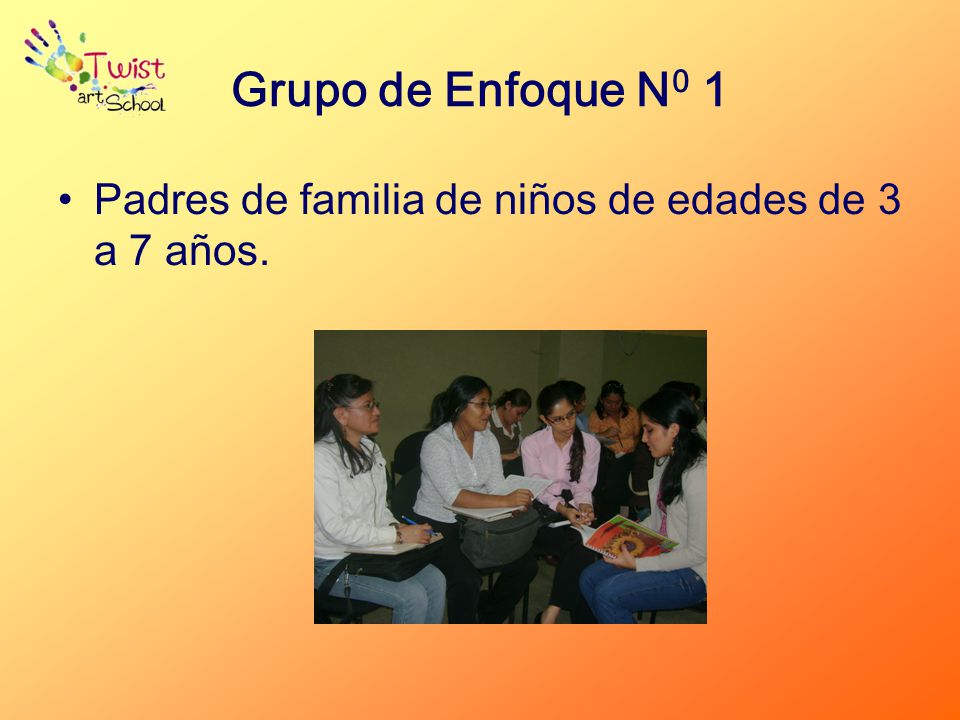 Twist art School

Grupo de Enfoque N$^0$ 1

• Padres de familia de niños de edades de 3 a 7 años.